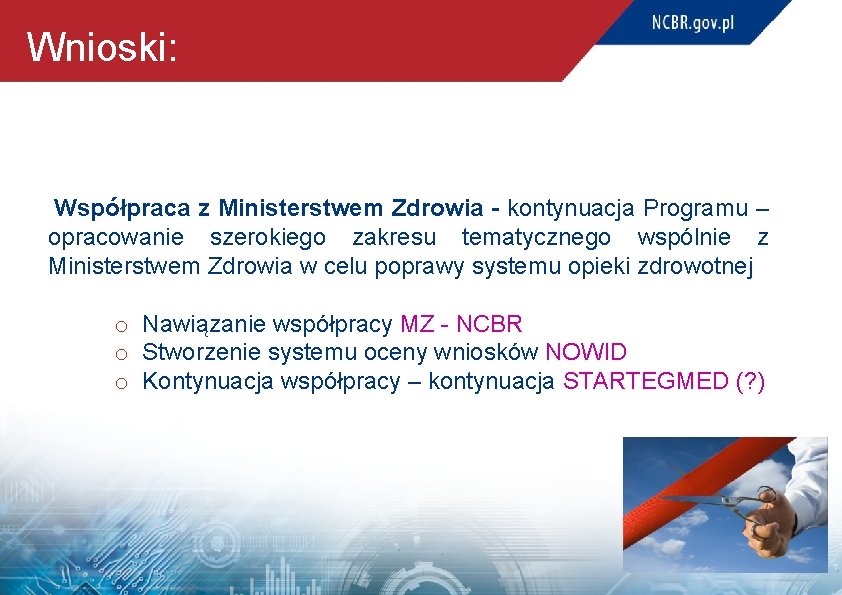 Wnioski:

NCBR.gov.pl

Współpraca z Ministerstwem Zdrowia - kontynuacja Programu – opracowanie szerokiego zakresu tematycznego wspólnie z Ministerstwem Zdrowia w celu poprawy systemu opieki zdrowotnej

o Nawiązanie współpracy MZ - NCBR
o Stworzenie systemu oceny wniosków NOWID
o Kontynuacja współpracy – kontynuacja STARTEGMED (?)